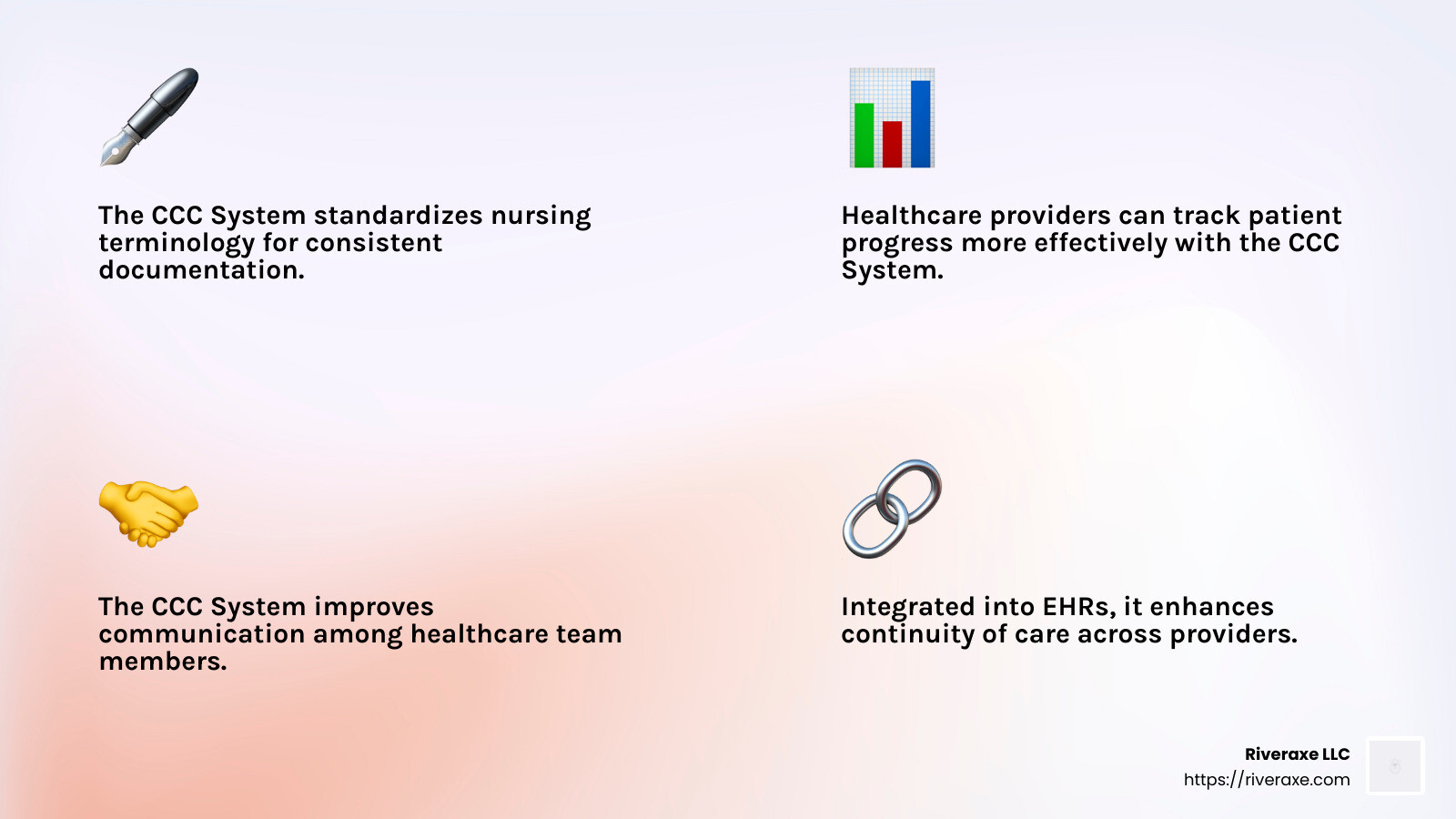 The CCC System standardizes nursing terminology for consistent documentation.

Healthcare providers can track patient progress more effectively with the CCC System.

The CCC System improves communication among healthcare team members.

Integrated into EHRs, it enhances continuity of care across providers.

Riveraxe LLC
https://riveraxe.com